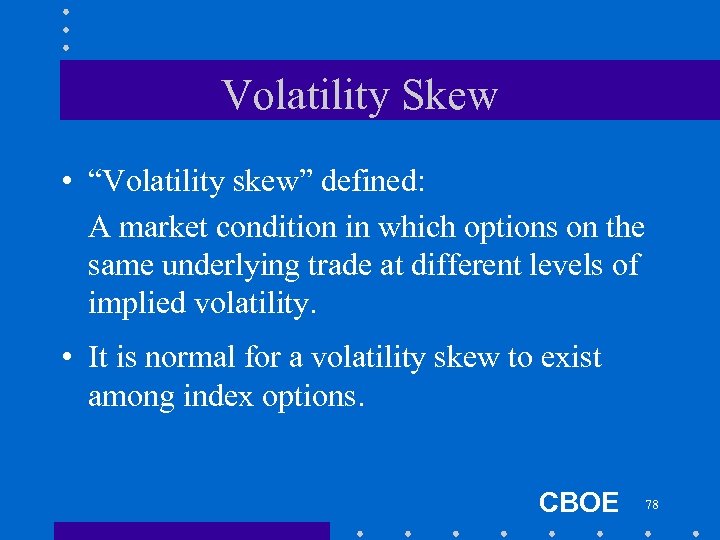 Volatility Skew

• “Volatility skew” defined:

A market condition in which options on the same underlying trade at different levels of implied volatility.

• It is normal for a volatility skew to exist among index options.

CBOE 78